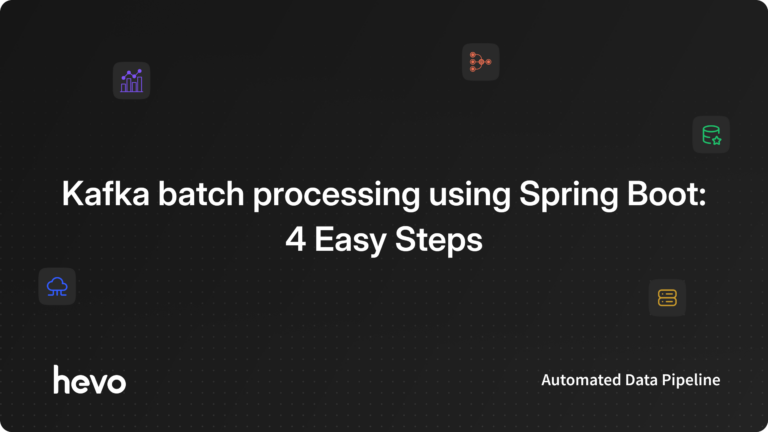 Kafka batch processing using Spring Boot: 4 Easy Steps

hevo

Automated Data Pipeline